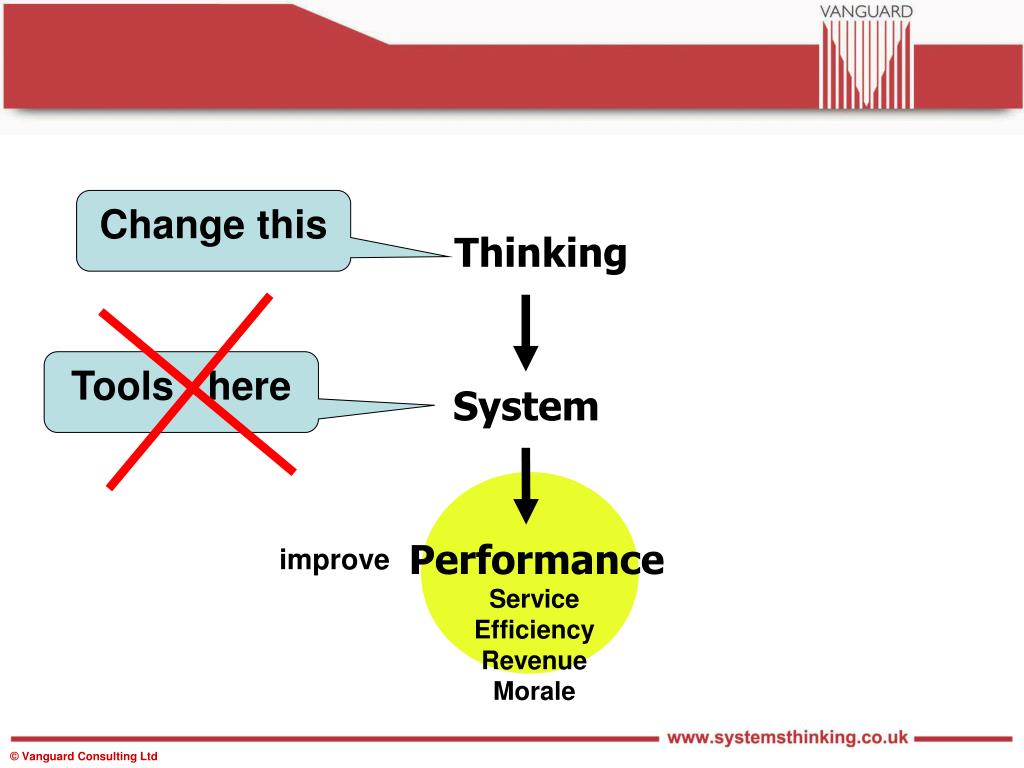 VANGUARD

Change this

Thinking

Tools here

System

improve

Performance

Service
Efficiency
Revenue
Morale

www.systemsthinking.co.uk

© Vanguard Consulting Ltd